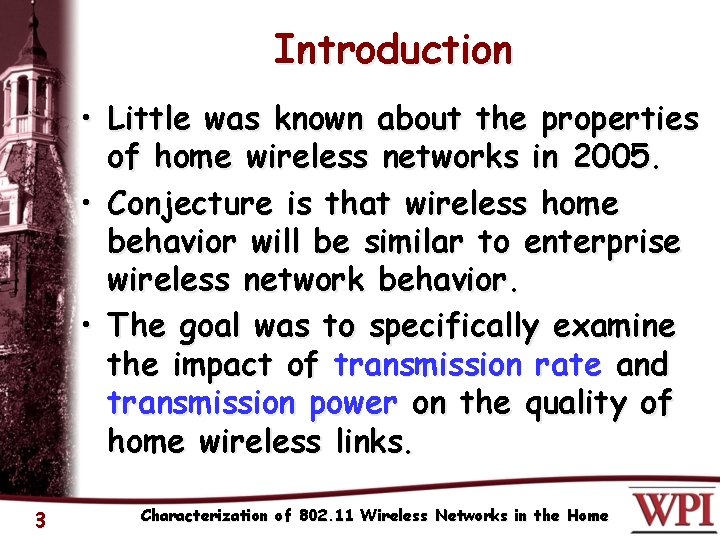 Introduction

• Little was known about the properties of home wireless networks in 2005.

• Conjecture is that wireless home behavior will be similar to enterprise wireless network behavior.

• The goal was to specifically examine the impact of transmission rate and transmission power on the quality of home wireless links.

3 Characterization of 802.11 Wireless Networks in the Home WPI